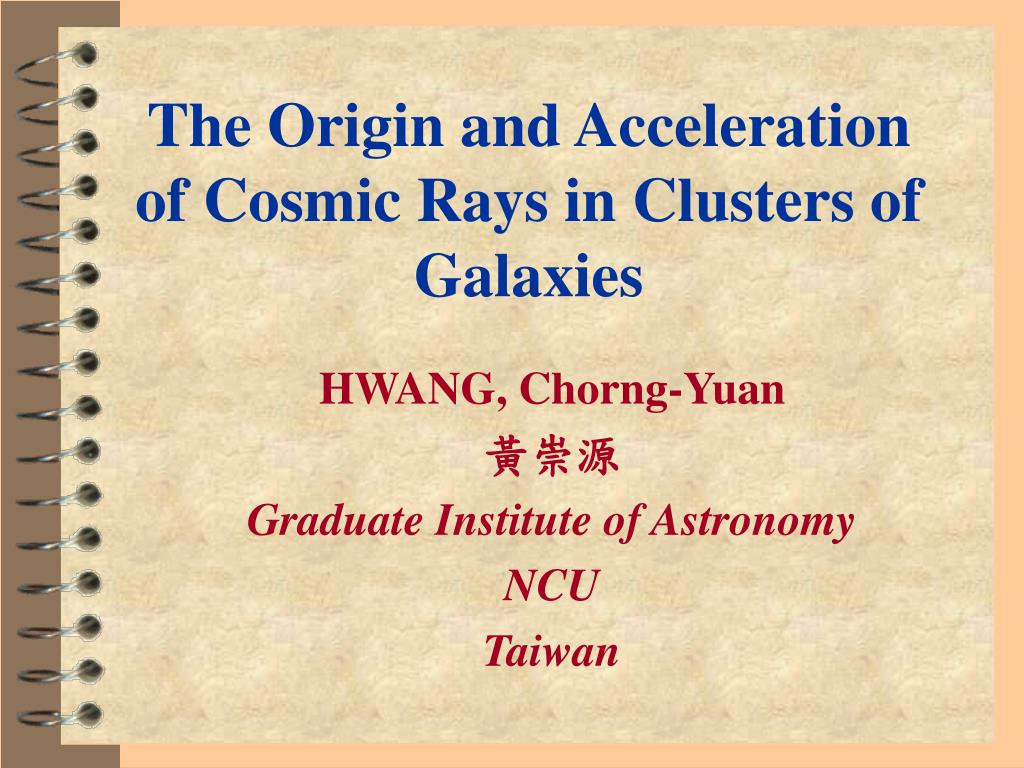 The Origin and Acceleration of Cosmic Rays in Clusters of Galaxies

HWANG, Chorng-Yuan

黃崇源

Graduate Institute of Astronomy

NCU

Taiwan